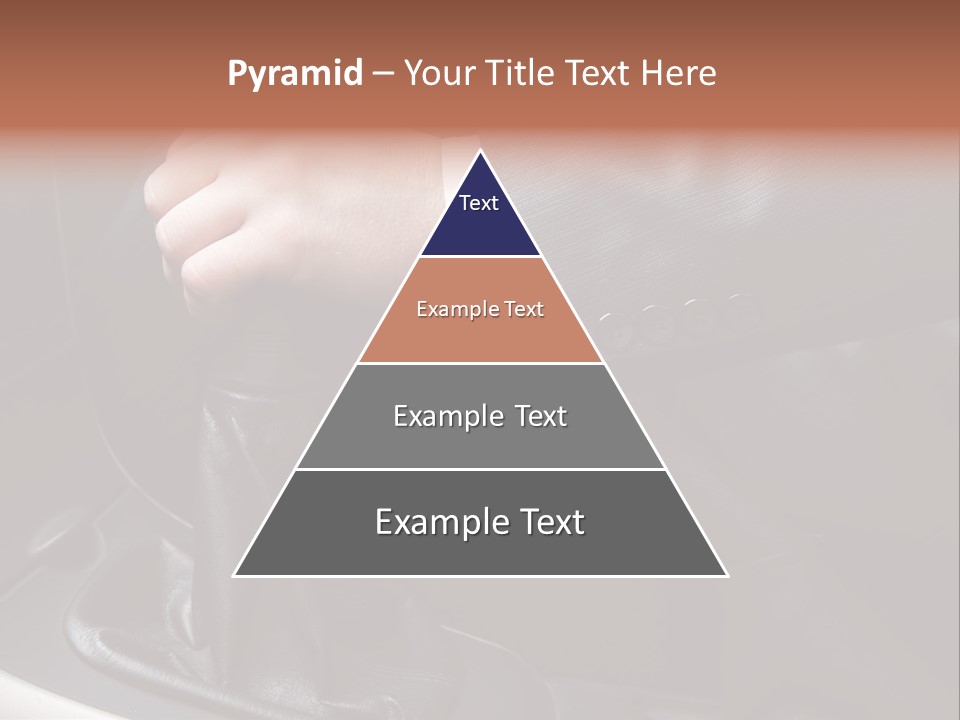 Pyramid – Your Title Text Here

Text

Example Text

Example Text

Example Text